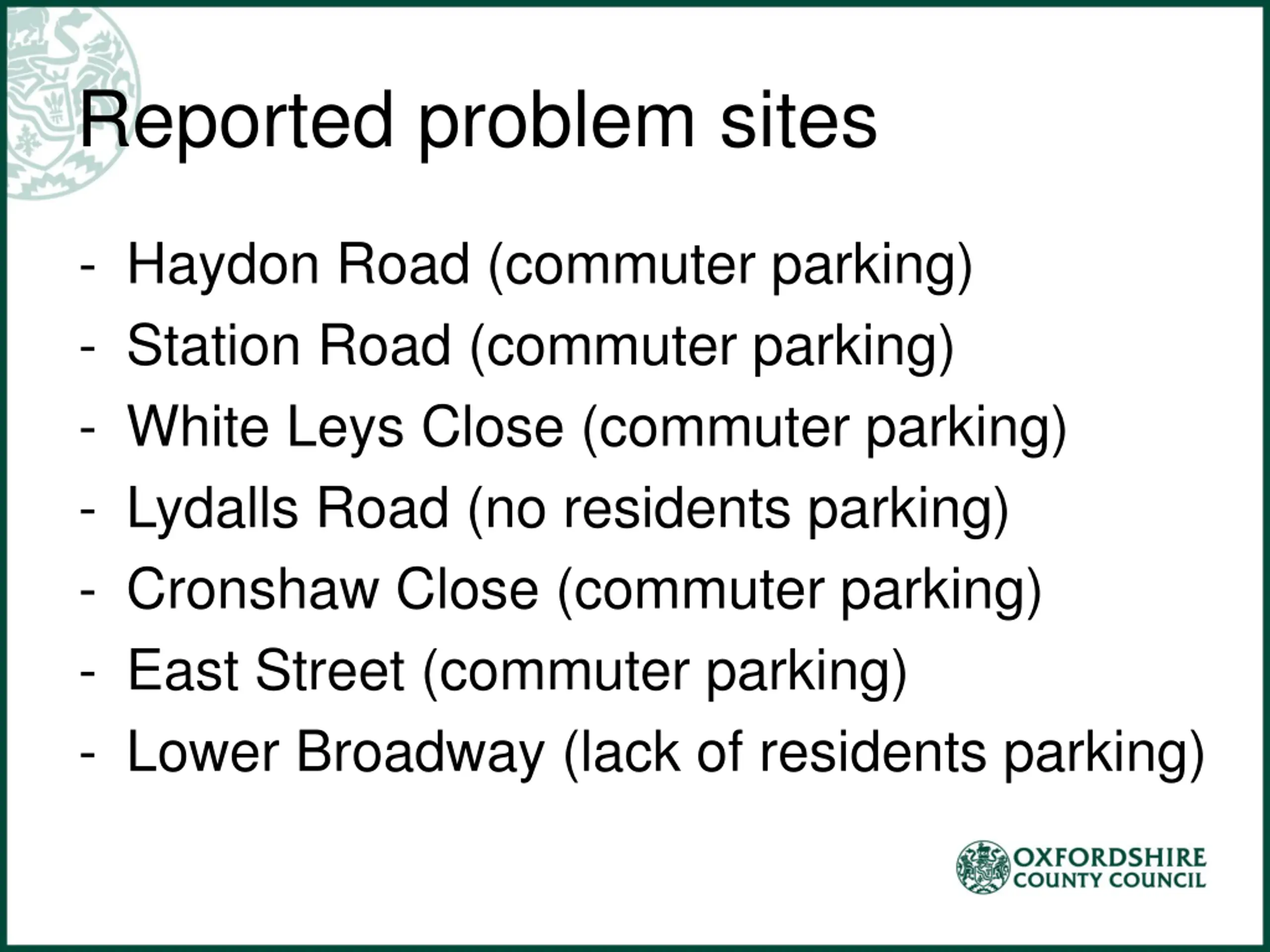 Reported problem sites

- Haydon Road (commuter parking)
- Station Road (commuter parking)
- White Leys Close (commuter parking)
- Lydalls Road (no residents parking)
- Cronshaw Close (commuter parking)
- East Street (commuter parking)
- Lower Broadway (lack of residents parking)

OXFORDSHIRE COUNTY COUNCIL